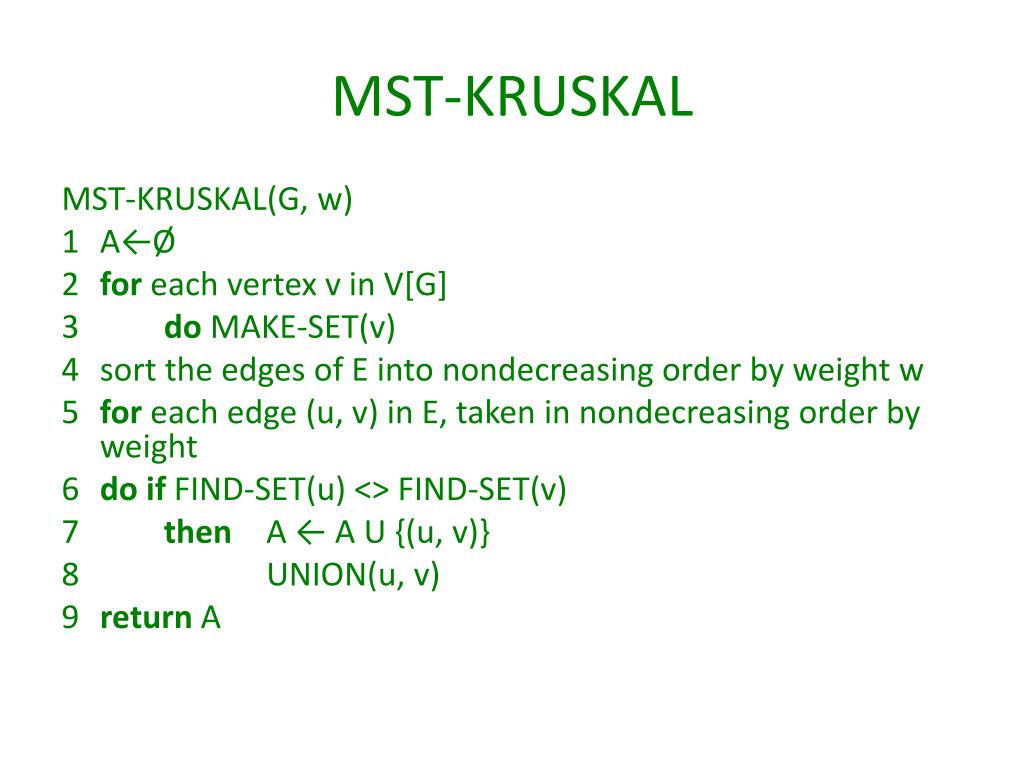 MST-KRUSKAL

MST-KRUSKAL(G, w)
1 A←Ø
2 for each vertex v in V[G]
3 do MAKE-SET(v)
4 sort the edges of E into nondecreasing order by weight w
5 for each edge (u, v) in E, taken in nondecreasing order by weight
6 do if FIND-SET(u) <> FIND-SET(v)
7 then A ← A U {(u, v)}
8 UNION(u, v)
9 return A